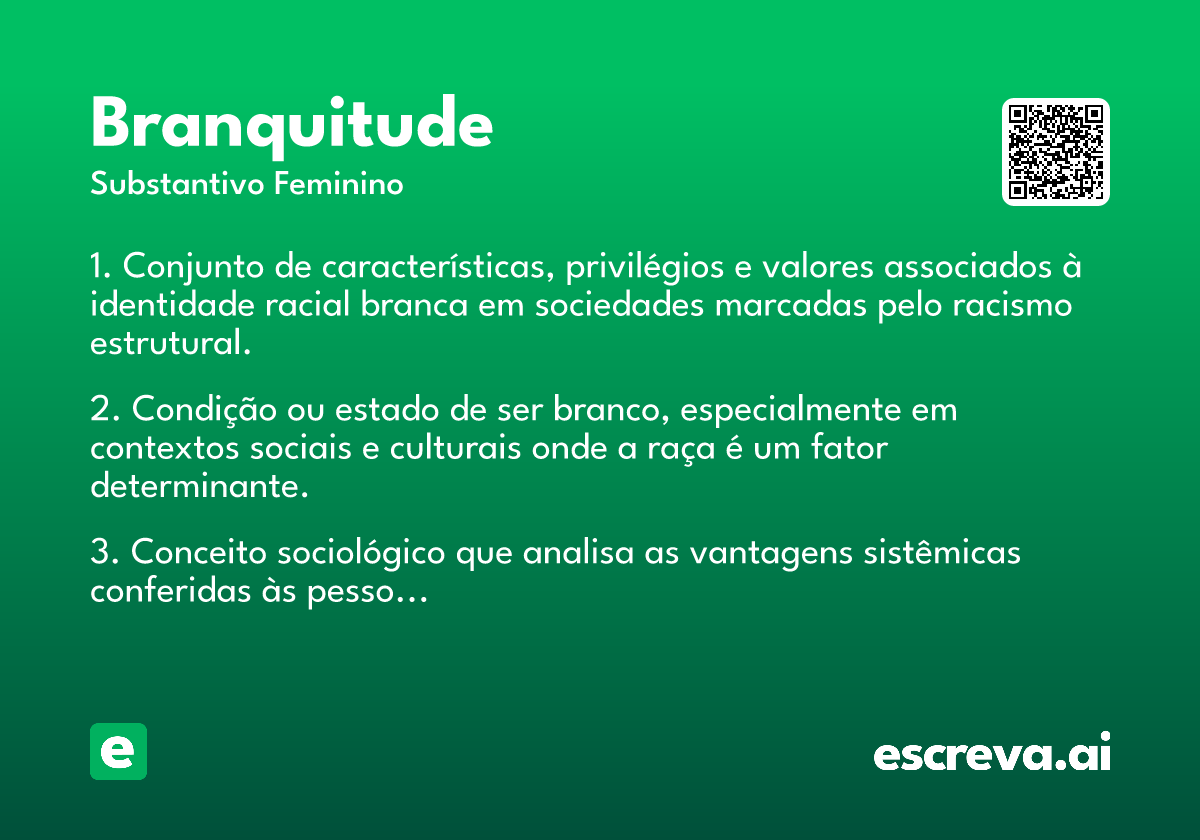 Branquitude
Substantivo Feminino

1. Conjunto de características, privilégios e valores associados à identidade racial branca em sociedades marcadas pelo racismo estrutural.

2. Condição ou estado de ser branco, especialmente em contextos sociais e culturais onde a raça é um fator determinante.

3. Conceito sociológico que analisa as vantagens sistêmicas conferidas às pesso...

e

escreva.ai